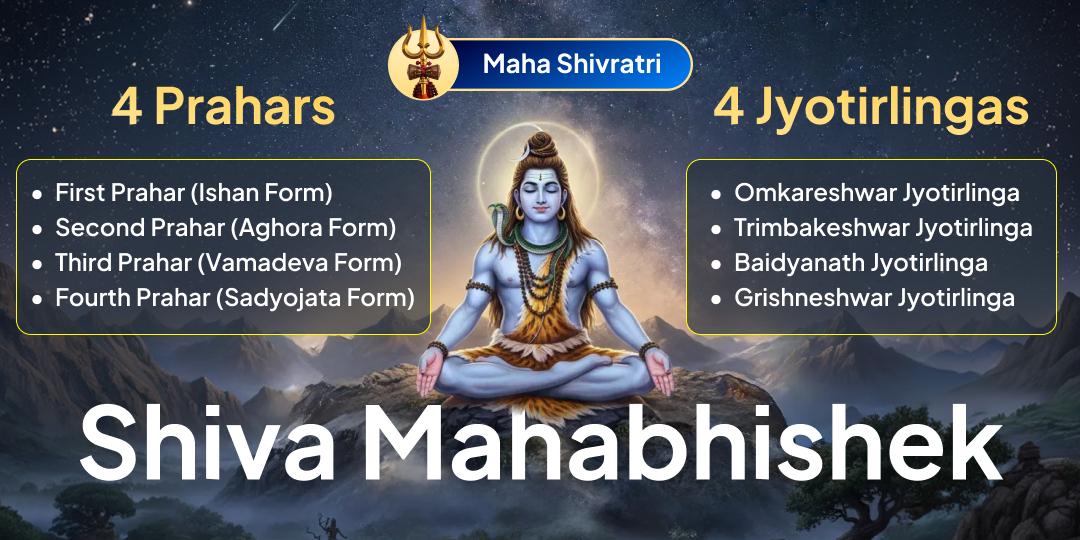 Maha Shivratri

4 Prahars

- First Prahar (Ishan Form)
- Second Prahar (Aghora Form)
- Third Prahar (Vamadeva Form)
- Fourth Prahar (Sadyojata Form)

4 Jyotirlingas

- Omkareshwar Jyotirlinga
- Trimbakeshwar Jyotirlinga
- Baidyanath Jyotirlinga
- Grishneshwar Jyotirlinga

Shiva Mahabhishek